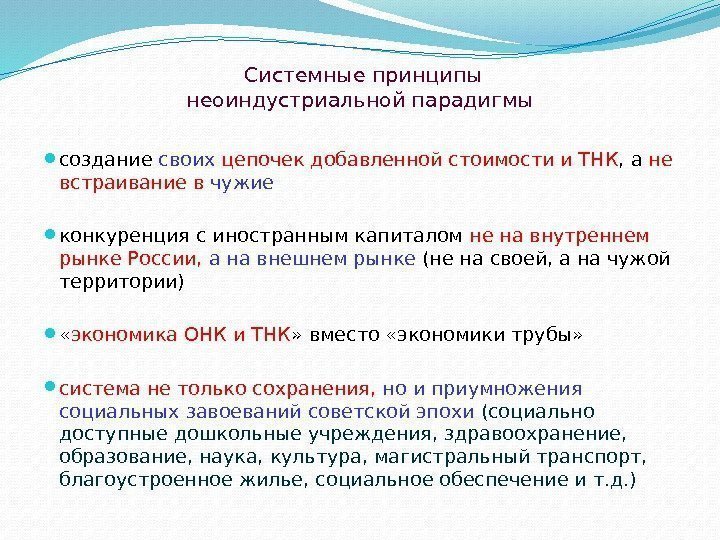 Системные принципы неоиндустриальной парадигмы

создание своих цепочек добавленной стоимости и ТНК, а не встраивание в чужие

конкуренция с иностранным капиталом не на внутреннем рынке России, а на внешнем рынке (не на своей, а на чужой территории)

«экономика ОНК и ТНК» вместо «экономики трубы»

система не только сохранения, но и приумножения социальных завоеваний советской эпохи (социально доступные дошкольные учреждения, здравоохранение, образование, наука, культура, магистральный транспорт, благоустроенное жилье, социальное обеспечение и т.д.)